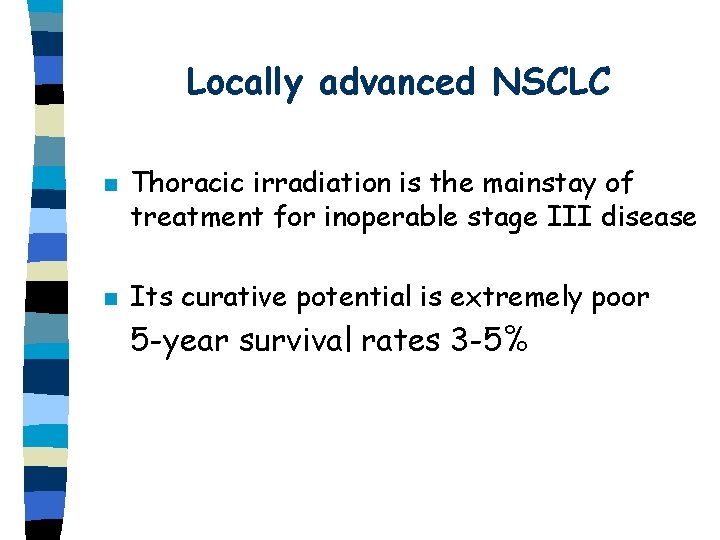 Locally advanced NSCLC

Thoracic irradiation is the mainstay of treatment for inoperable stage III disease

Its curative potential is extremely poor
5-year survival rates 3-5%